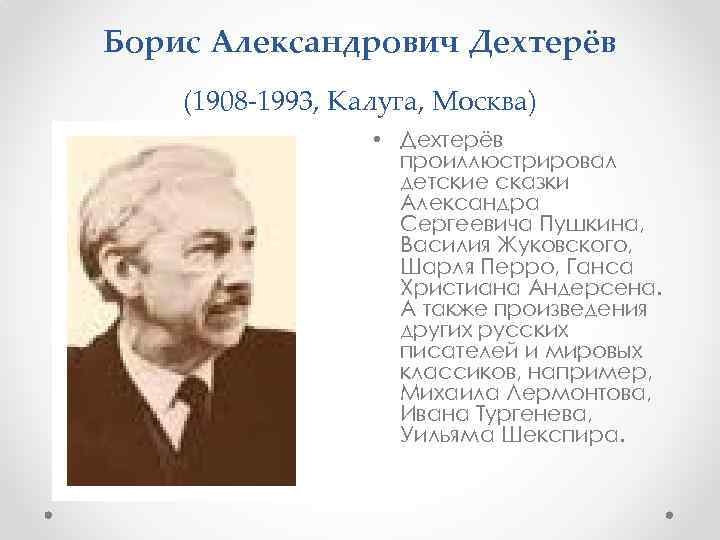 Борис Александрович Дехтерёв

(1908-1993, Калуга, Москва)

• Дехтерёв проиллюстрировал детские сказки Александра Сергеевича Пушкина, Василия Жуковского, Шарля Перро, Ганса Христиана Андерсена. А также произведения других русских писателей и мировых классиков, например, Михаила Лермонтова, Ивана Тургенева, Уильяма Шекспира.